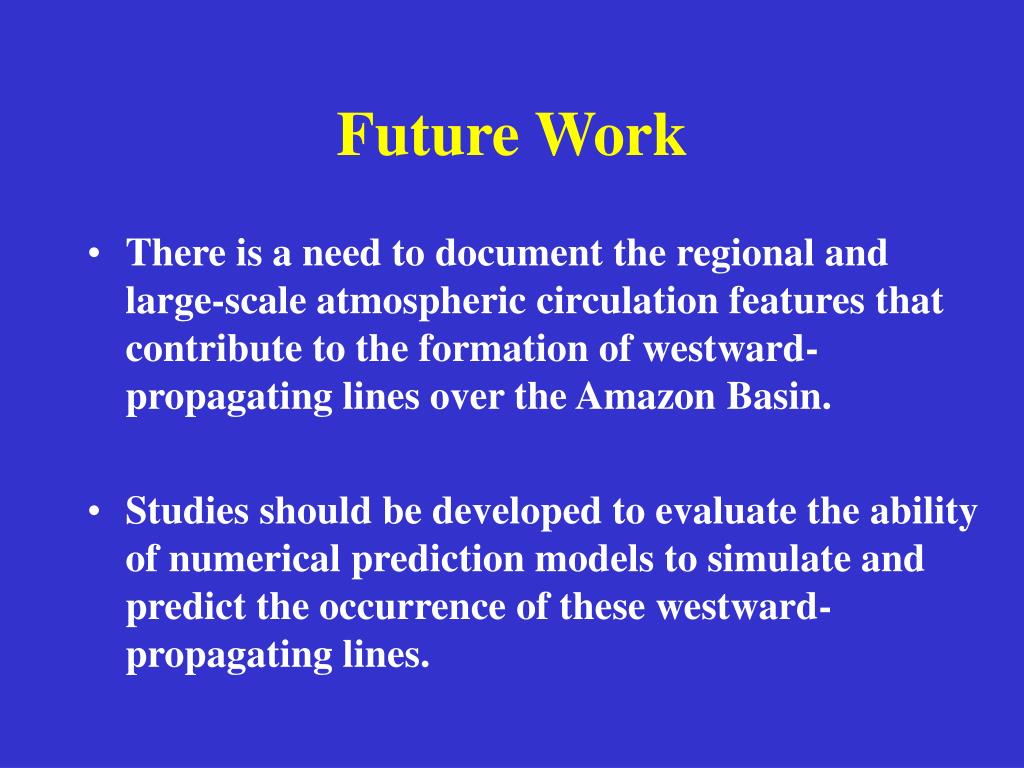 Future Work

• There is a need to document the regional and large-scale atmospheric circulation features that contribute to the formation of westward-propagating lines over the Amazon Basin.

• Studies should be developed to evaluate the ability of numerical prediction models to simulate and predict the occurrence of these westward-propagating lines.